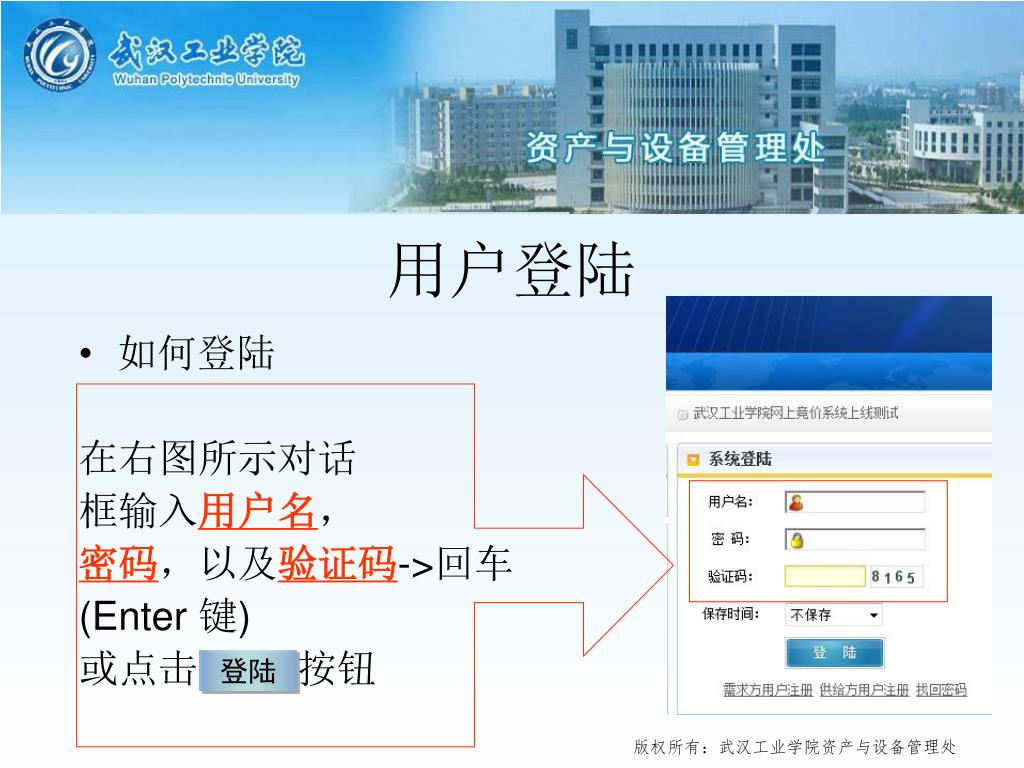 武汉工业学院
Wuhan Polytechnic University

资产与设备管理处

用户登陆

• 如何登陆

在右图所示对话框输入用户名，密码，以及验证码->回车(Enter 键)
或点击 登陆 按钮

武汉工业学院网上竞价系统上线测试

系统登陆

用户名:

密 码:

验证码: 8165

保存时间: 不保存

登 陆

需求方用户注册 供给方用户注册 找回密码

版权所有：武汉工业学院资产与设备管理处